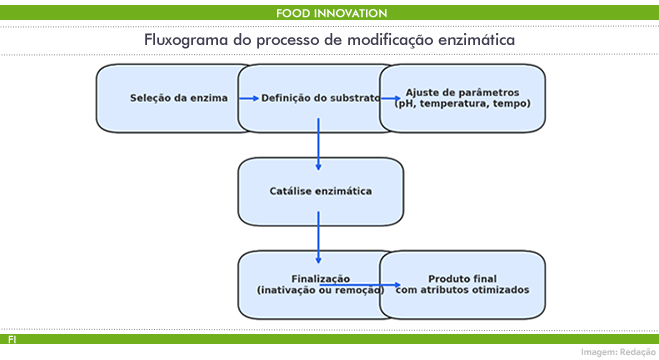 FOOD INNOVATION

Fluxograma do processo de modificação enzimática

Seleção da enzima

Definição do substrato

Ajuste de parâmetros (pH, temperatura, tempo)

Catálise enzimática

Finalização (inativação ou remoção)

Produto final com atributos otimizados

FI

Imagem: Redação